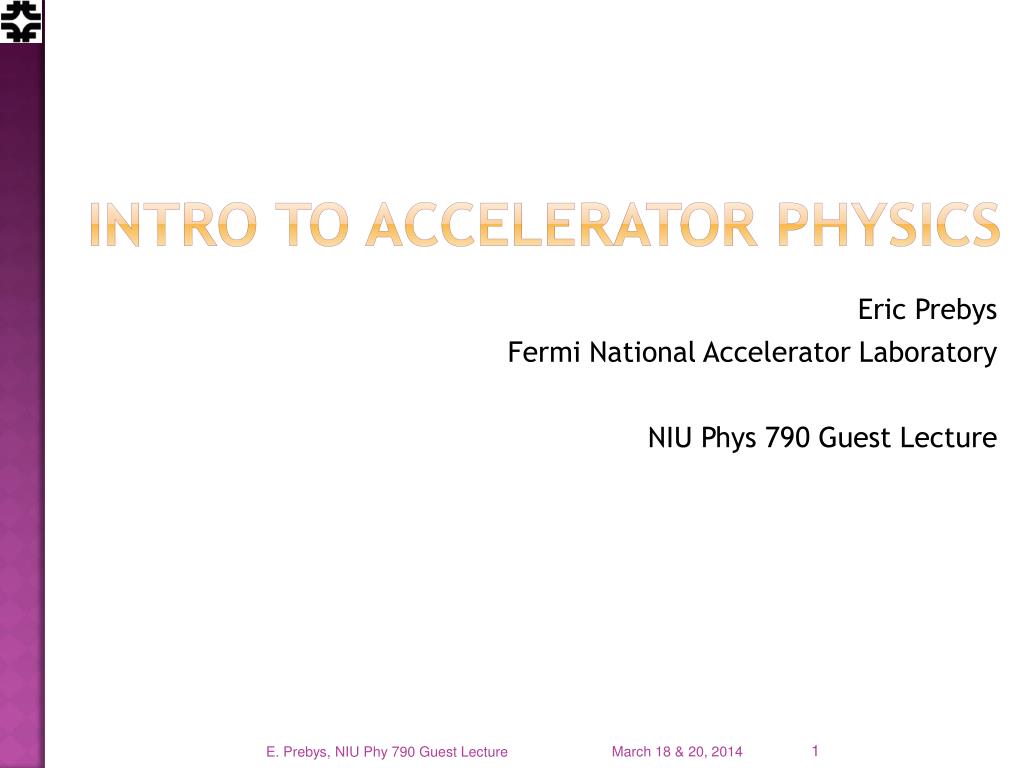 INTRO TO ACCELERATOR PHYSICS

Eric Prebys
Fermi National Accelerator Laboratory

NIU Phys 790 Guest Lecture

E. Prebys, NIU Phy 790 Guest Lecture March 18 & 20, 2014 1